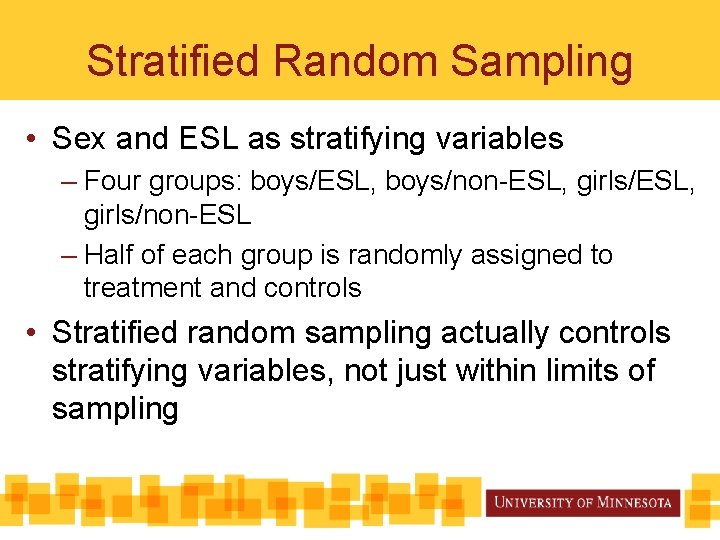 Stratified Random Sampling

• Sex and ESL as stratifying variables
– Four groups: boys/ESL, boys/non-ESL, girls/ESL, girls/non-ESL
– Half of each group is randomly assigned to treatment and controls

• Stratified random sampling actually controls stratifying variables, not just within limits of sampling

UNIVERSITY OF MINNESOTA